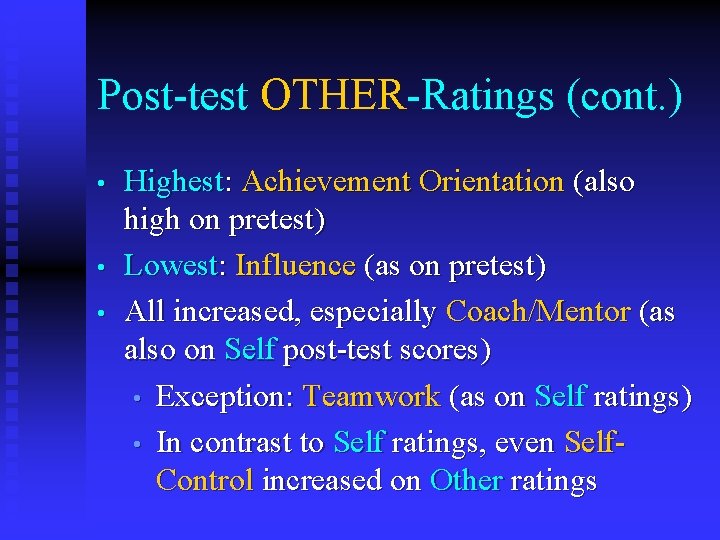 Post-test OTHER-Ratings (cont.)

• Highest: Achievement Orientation (also high on pretest)

• Lowest: Influence (as on pretest)

• All increased, especially Coach/Mentor (as also on Self post-test scores)

• Exception: Teamwork (as on Self ratings)

• In contrast to Self ratings, even Self-Control increased on Other ratings